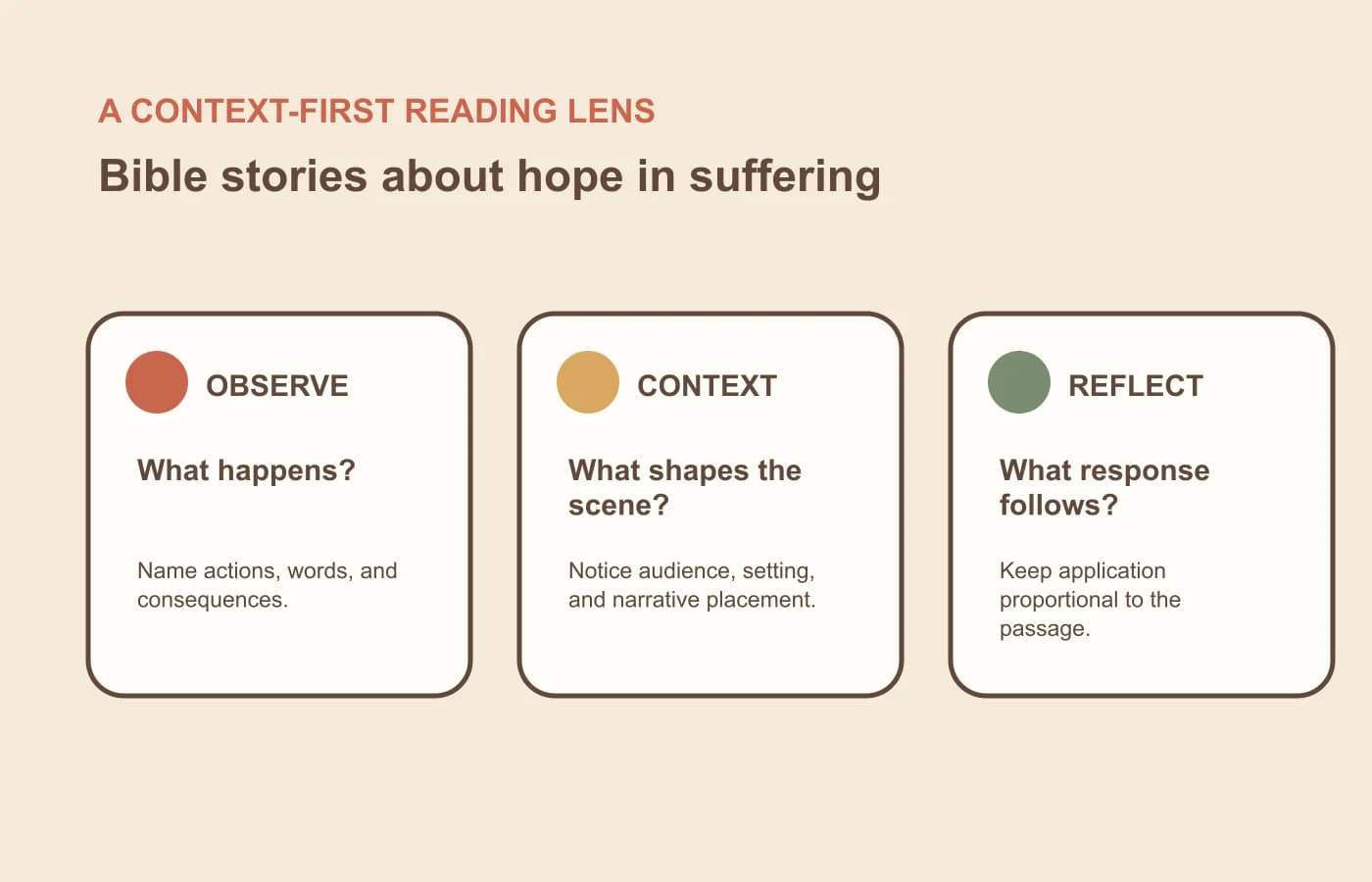 A CONTEXT-FIRST READING LENS

Bible stories about hope in suffering

OBSERVE

What happens?

Name actions, words, and consequences.

CONTEXT

What shapes the scene?

Notice audience, setting, and narrative placement.

REFLECT

What response follows?

Keep application proportional to the passage.